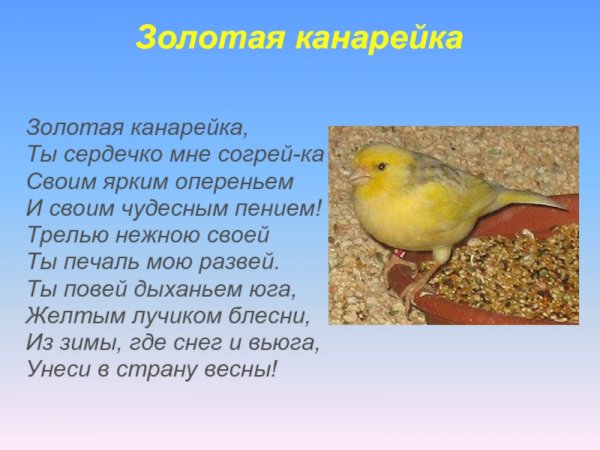 Золотая канарейка

Золотая канарейка,
Ты сердечко мне согрей-ка
Своим ярким опереньем
И своим чудесным пением!
Трелью нежною своей
Ты печаль мою развей.
Ты повей дыханьем юга,
Желтым лучиком блесни,
Из зимы, где снег и вьюга,
Унеси в страну весны!